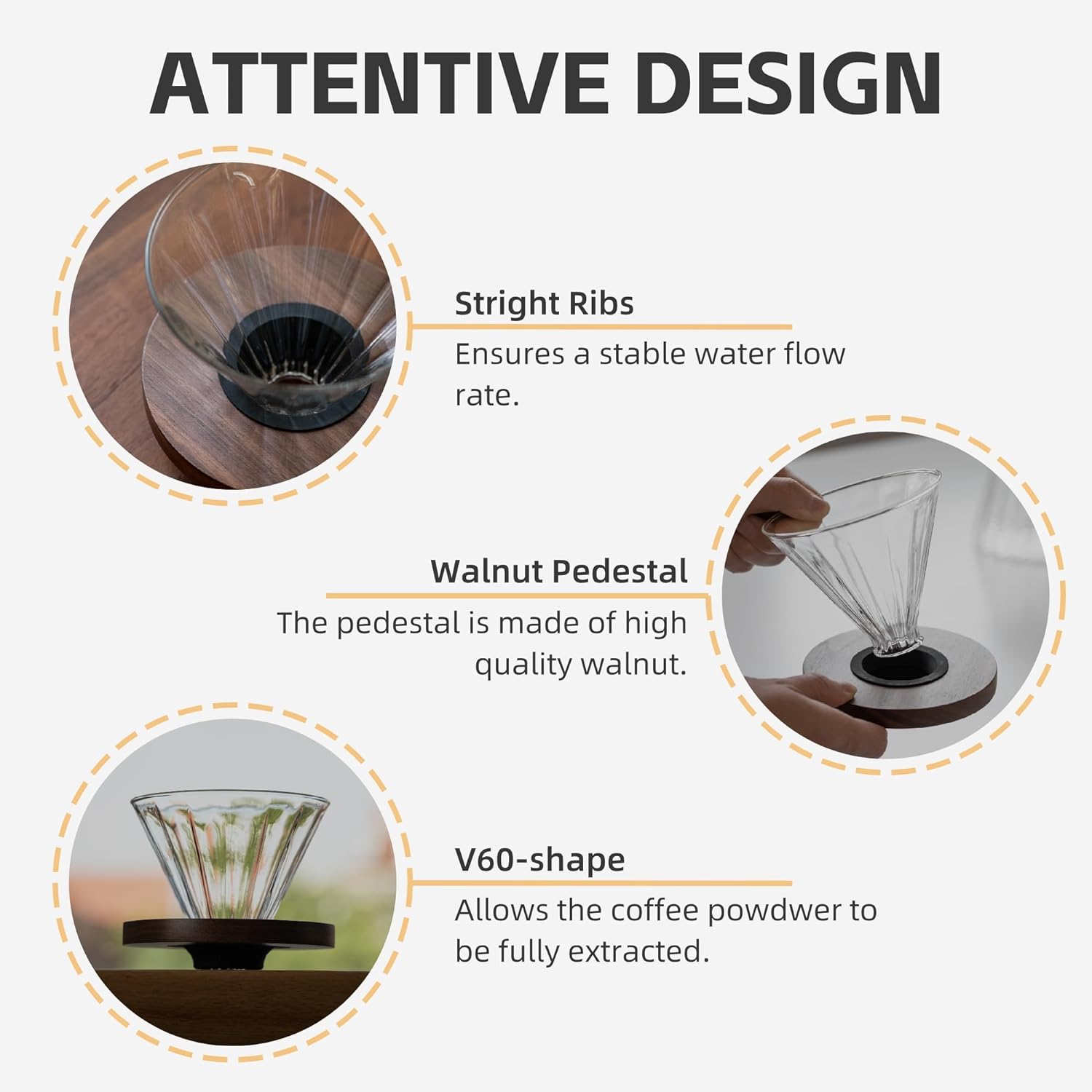 ATTENTIVE DESIGN

Stright Ribs
Ensures a stable water flow rate.

Walnut Pedestal
The pedestal is made of high quality walnut.

V60-shape
Allows the coffee powdwer to be fully extracted.